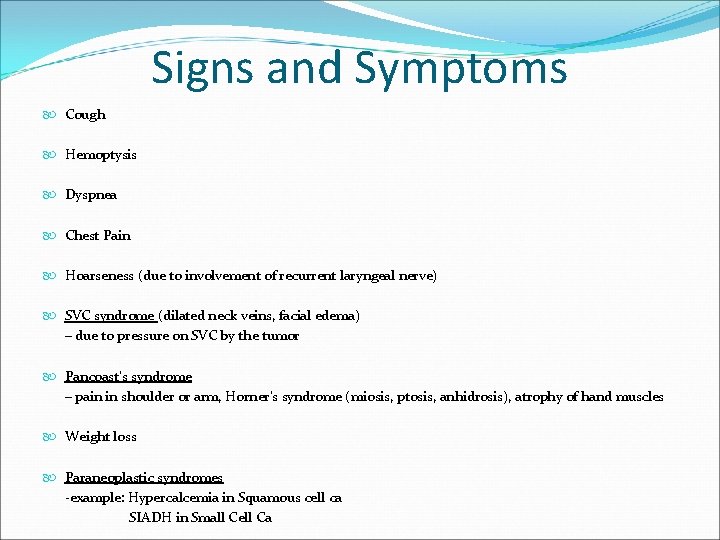 Signs and Symptoms

Cough

Hemoptysis

Dyspnea

Chest Pain

Hoarseness (due to involvement of recurrent laryngeal nerve)

SVC syndrome (dilated neck veins, facial edema)
– due to pressure on SVC by the tumor

Pancoast's syndrome
– pain in shoulder or arm, Horner's syndrome (miosis, ptosis, anhidrosis), atrophy of hand muscles

Weight loss

Paraneoplastic syndromes
-example: Hypercalcemia in Squamous cell ca
SIADH in Small Cell Ca